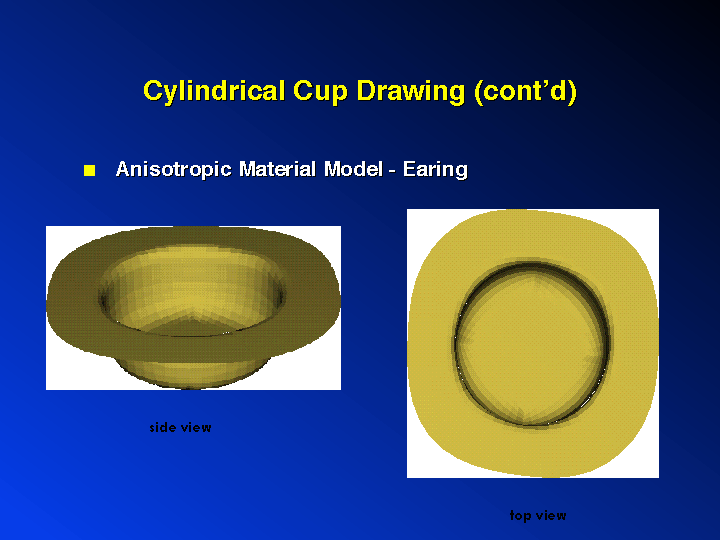 Cylindrical Cup Drawing (cont'd)

■ Anisotropic Material Model - Earing

side view

top view